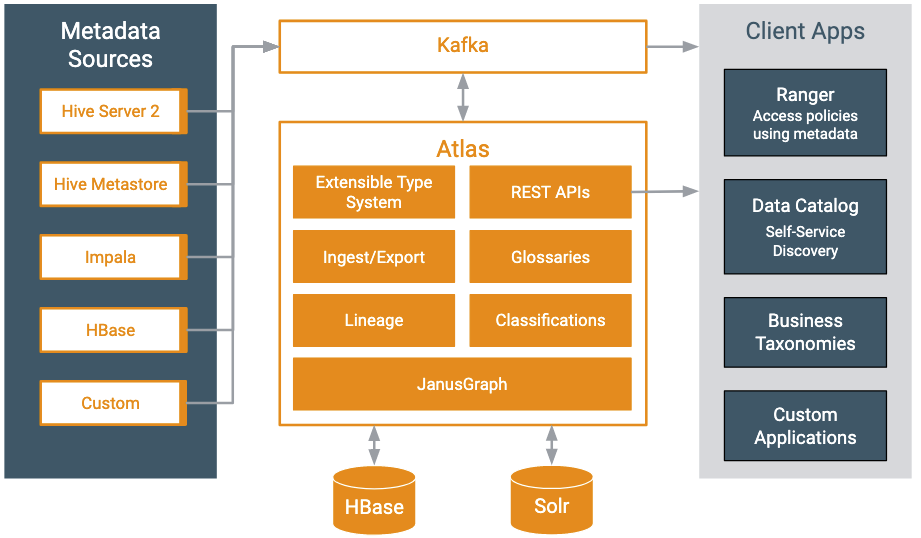 Metadata Sources

Hive Server 2

Hive Metastore

Impala

HBase

Custom

Kafka

Atlas

Extensible Type System

REST APIs

Ingest/Export

Glossaries

Lineage

Classifications

JanusGraph

HBase

Solr

Client Apps

Ranger
Access policies using metadata

Data Catalog
Self-Service Discovery

Business Taxonomies

Custom Applications